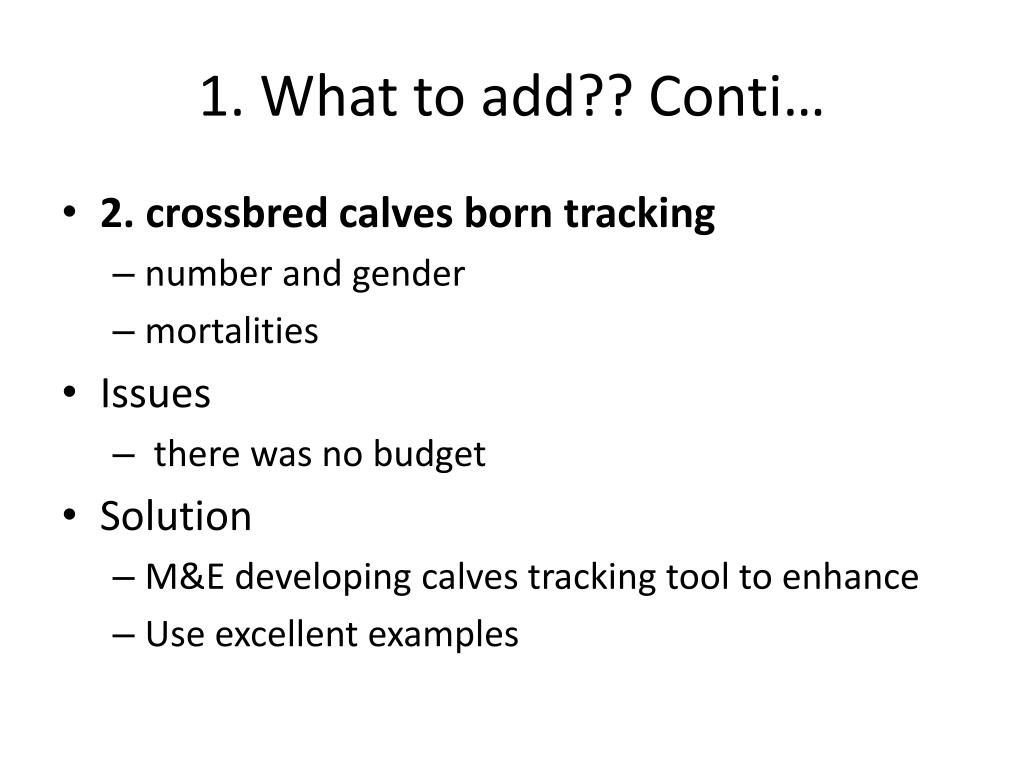 1. What to add?? Conti…

• 2. crossbred calves born tracking
– number and gender
– mortalities
• Issues
– there was no budget
• Solution
– M&E developing calves tracking tool to enhance
– Use excellent examples